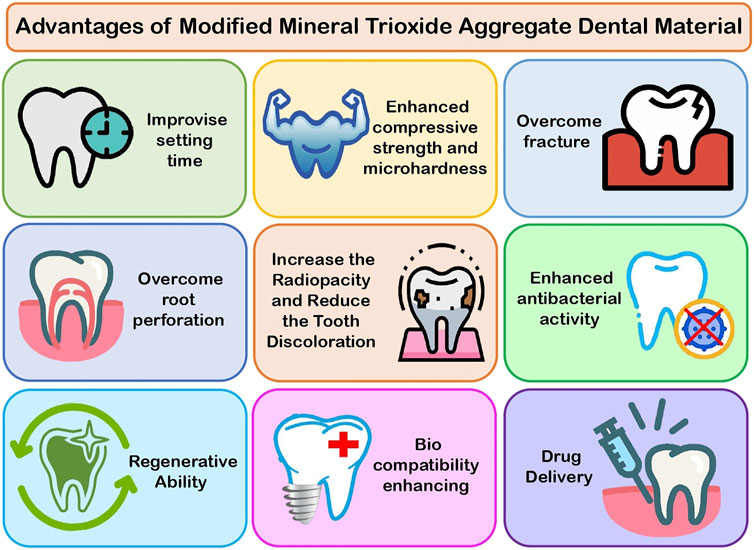 Advantages of Modified Mineral Trioxide Aggregate Dental Material

Improvise setting time

Enhanced compressive strength and microhardness

Overcome fracture

Overcome root perforation

Increase the Radiopacity and Reduce the Tooth Discoloration

Enhanced antibacterial activity

Regenerative Ability

Bio compatibility enhancing

Drug Delivery